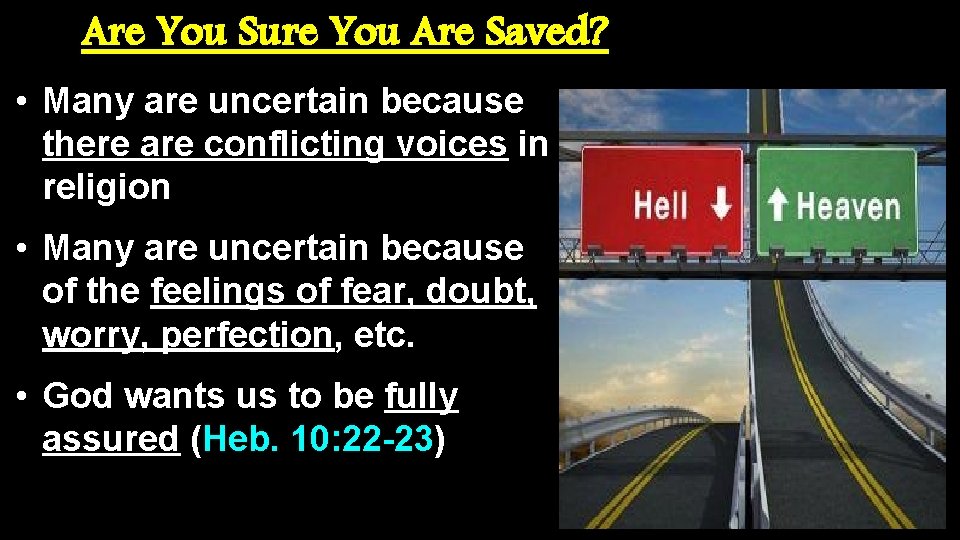 Are You Sure You Are Saved?

• Many are uncertain because there are conflicting voices in religion

• Many are uncertain because of the feelings of fear, doubt, worry, perfection, etc.

• God wants us to be fully assured (Heb. 10:22-23)

Hell ↓

↑ Heaven